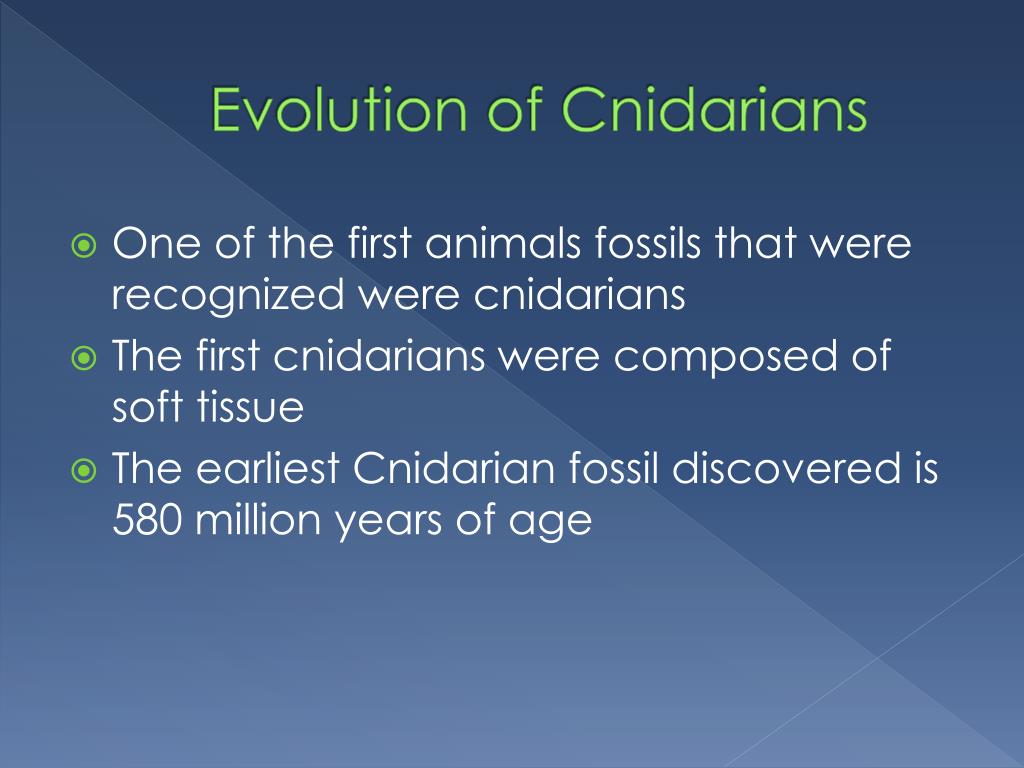 Evolution of Cnidarians

One of the first animals fossils that were recognized were cnidarians

The first cnidarians were composed of soft tissue

The earliest Cnidarian fossil discovered is 580 million years of age